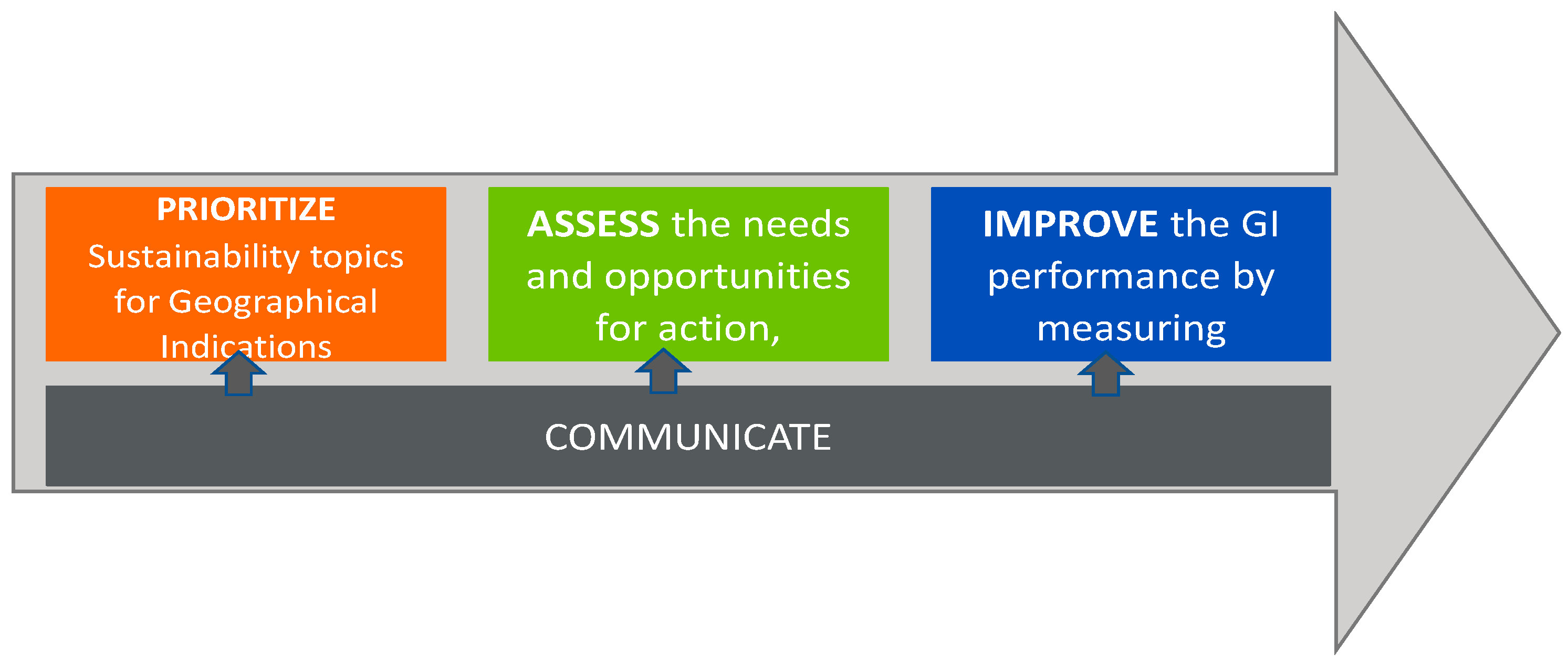 PRIORITIZE Sustainability topics for Geographical Indications

ASSESS the needs and opportunities for action,

IMPROVE the GI performance by measuring

COMMUNICATE